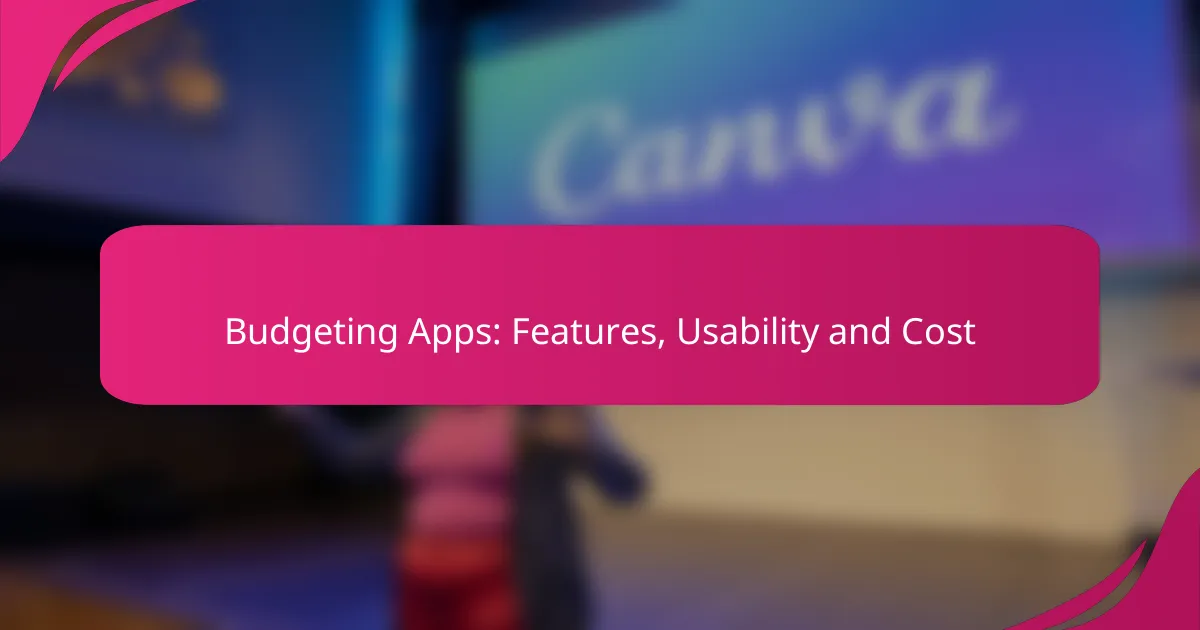 Canva

Budgeting Apps: Features, Usability and Cost